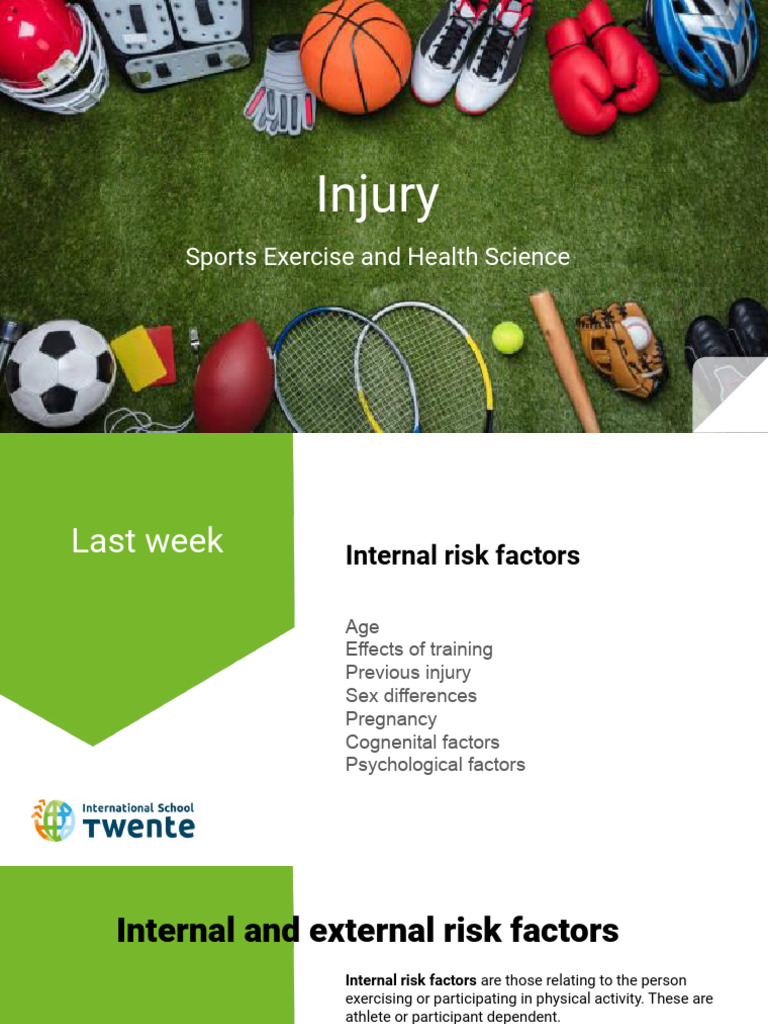 Injury

Sports Exercise and Health Science

Last week

Internal risk factors

Age
Effects of training
Previous injury
Sex differences
Pregnancy
Cognenital factors
Psychological factors

International School TWENTE

Internal and external risk factors

**Internal risk factors** are those relating to the person exercising or participating in physical activity. These are athlete or participant dependent.